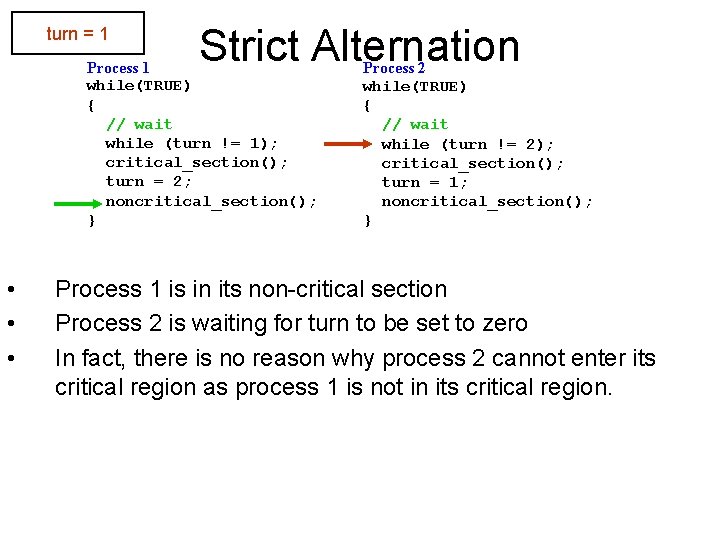 turn = 1

Strict Alternation

Process 1
while(TRUE)
{
  // wait
  while (turn != 1);
  critical_section();
  turn = 2;
  noncritical_section();
}

Process 2
while(TRUE)
{
  // wait
  while (turn != 2);
  critical_section();
  turn = 1;
  noncritical_section();
}

• Process 1 is in its non-critical section
• Process 2 is waiting for turn to be set to zero
• In fact, there is no reason why process 2 cannot enter its critical region as process 1 is not in its critical region.